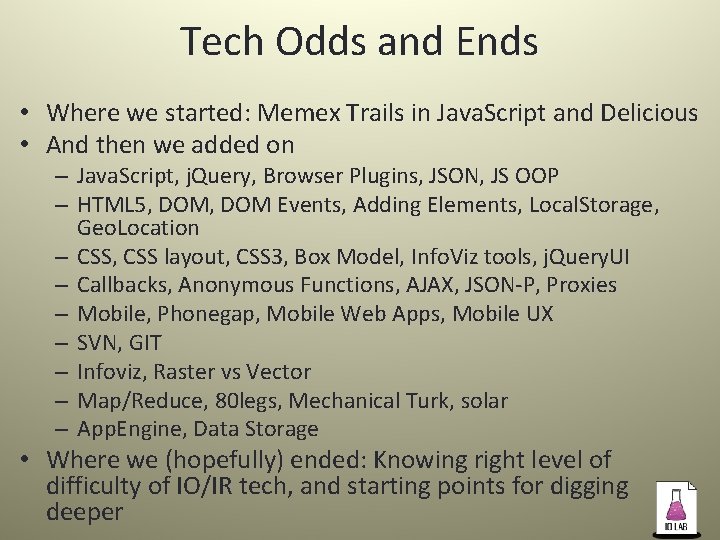 Tech Odds and Ends

• Where we started: Memex Trails in JavaScript and Delicious
• And then we added on
– JavaScript, jQuery, Browser Plugins, JSON, JS OOP
– HTML5, DOM, DOM Events, Adding Elements, LocalStorage, GeoLocation
– CSS, CSS layout, CSS3, Box Model, InfoViz tools, jQueryUI
– Callbacks, Anonymous Functions, AJAX, JSON-P, Proxies
– Mobile, Phonegap, Mobile Web Apps, Mobile UX
– SVN, GIT
– Infoviz, Raster vs Vector
– Map/Reduce, 80legs, Mechanical Turk, solar
– AppEngine, Data Storage
• Where we (hopefully) ended: Knowing right level of difficulty of IO/IR tech, and starting points for digging deeper

IO LAB